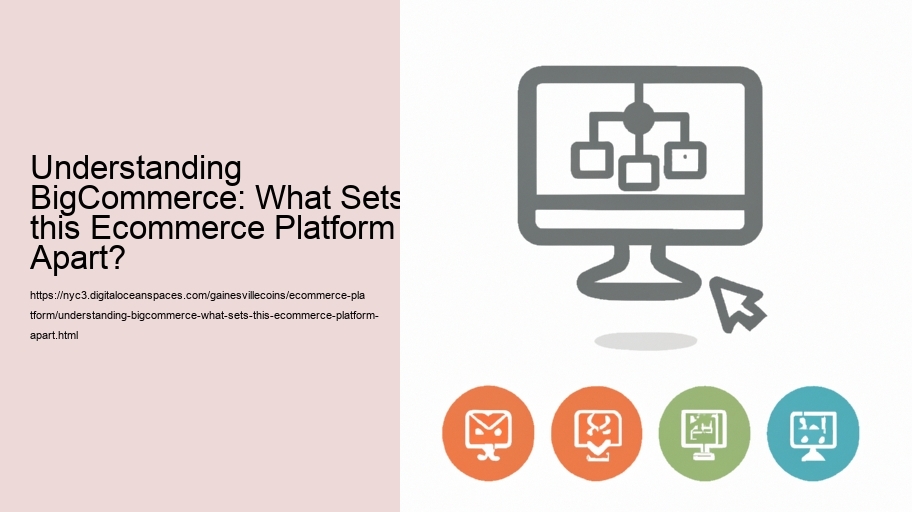 Understanding BigCommerce: What Sets this Ecommerce Platform Apart?

https://nyc3.digitaloceanspaces.com/gainesvillecoins/ecommerce-platform/understanding-bigcommerce-what-sets-this-ecommerce-platform-apart.html